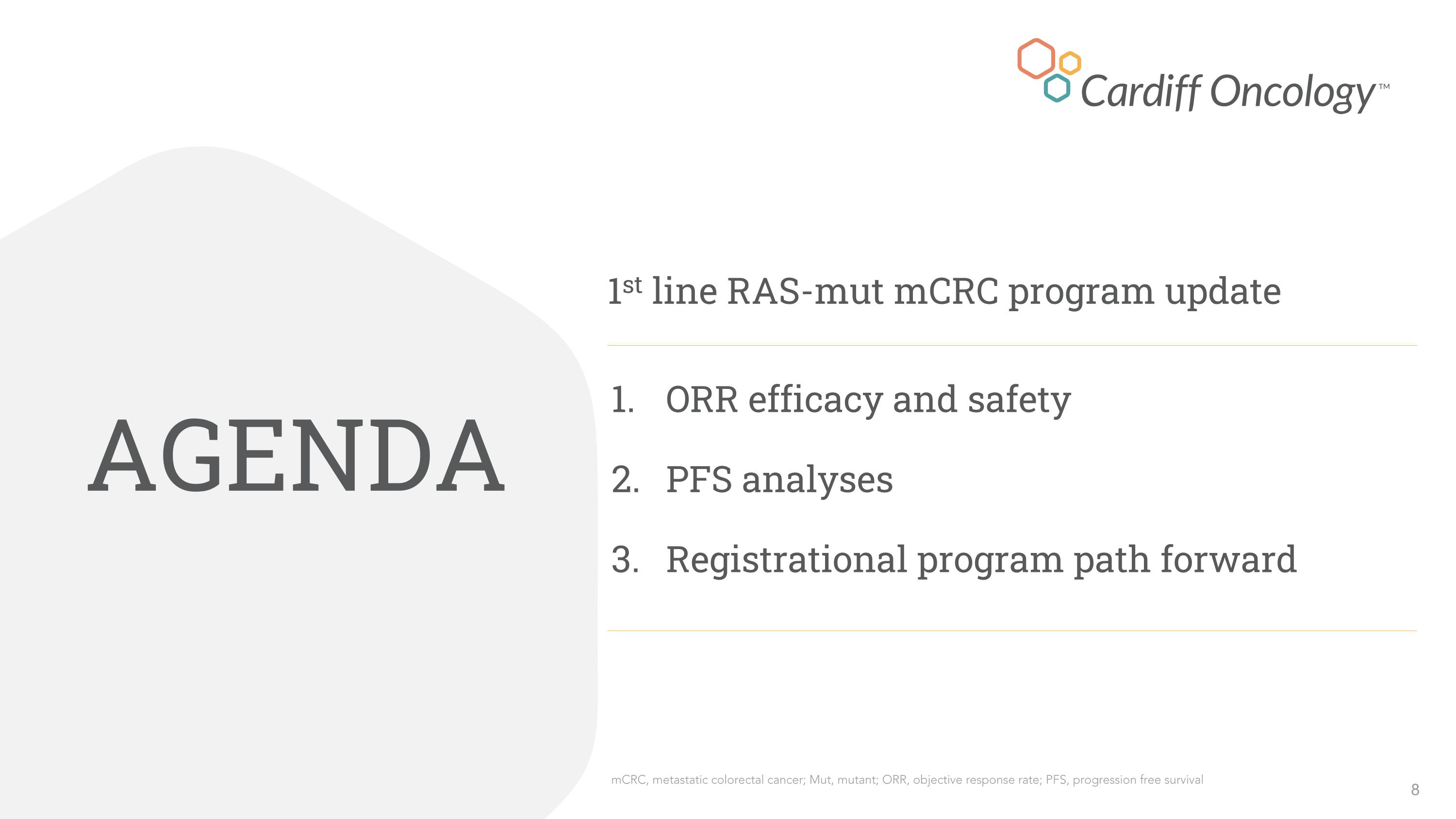 Cardiff Oncology™

AGENDA

1st line RAS-mut mCRC program update

1. ORR efficacy and safety

2. PFS analyses

3. Registrational program path forward

mCRC, metastatic colorectal cancer; Mut, mutant; ORR, objective response rate; PFS, progression free survival

8